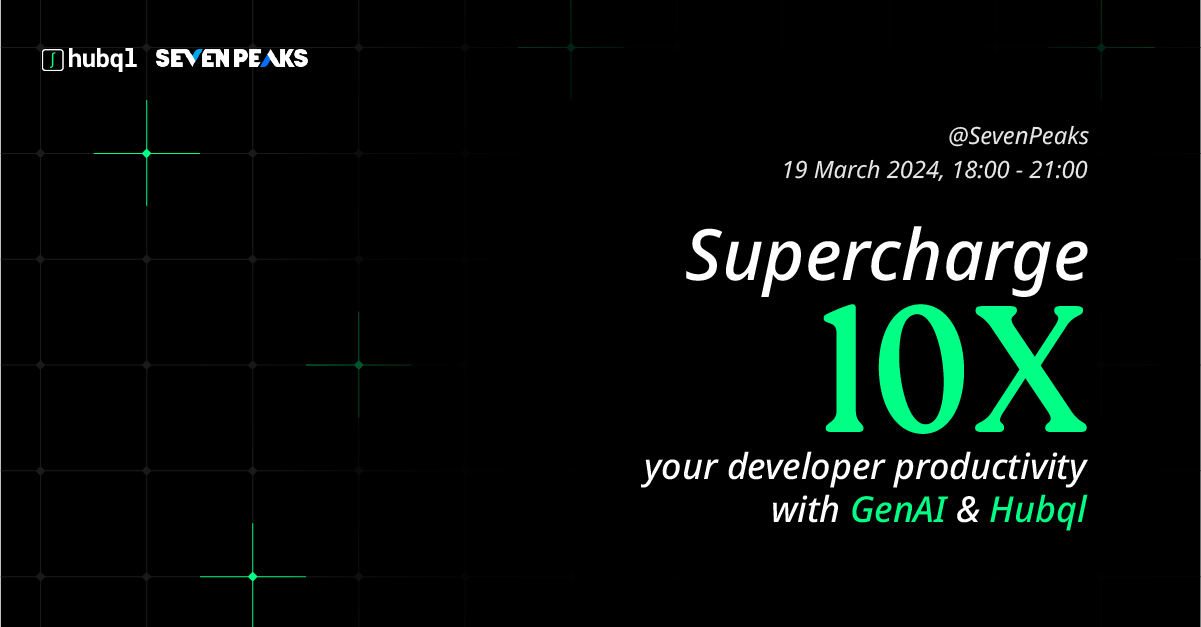 hubql SEVEN PEAKS

@SevenPeaks
19 March 2024, 18:00 - 21:00

Supercharge
10X
your developer productivity
with GenAI & Hubql